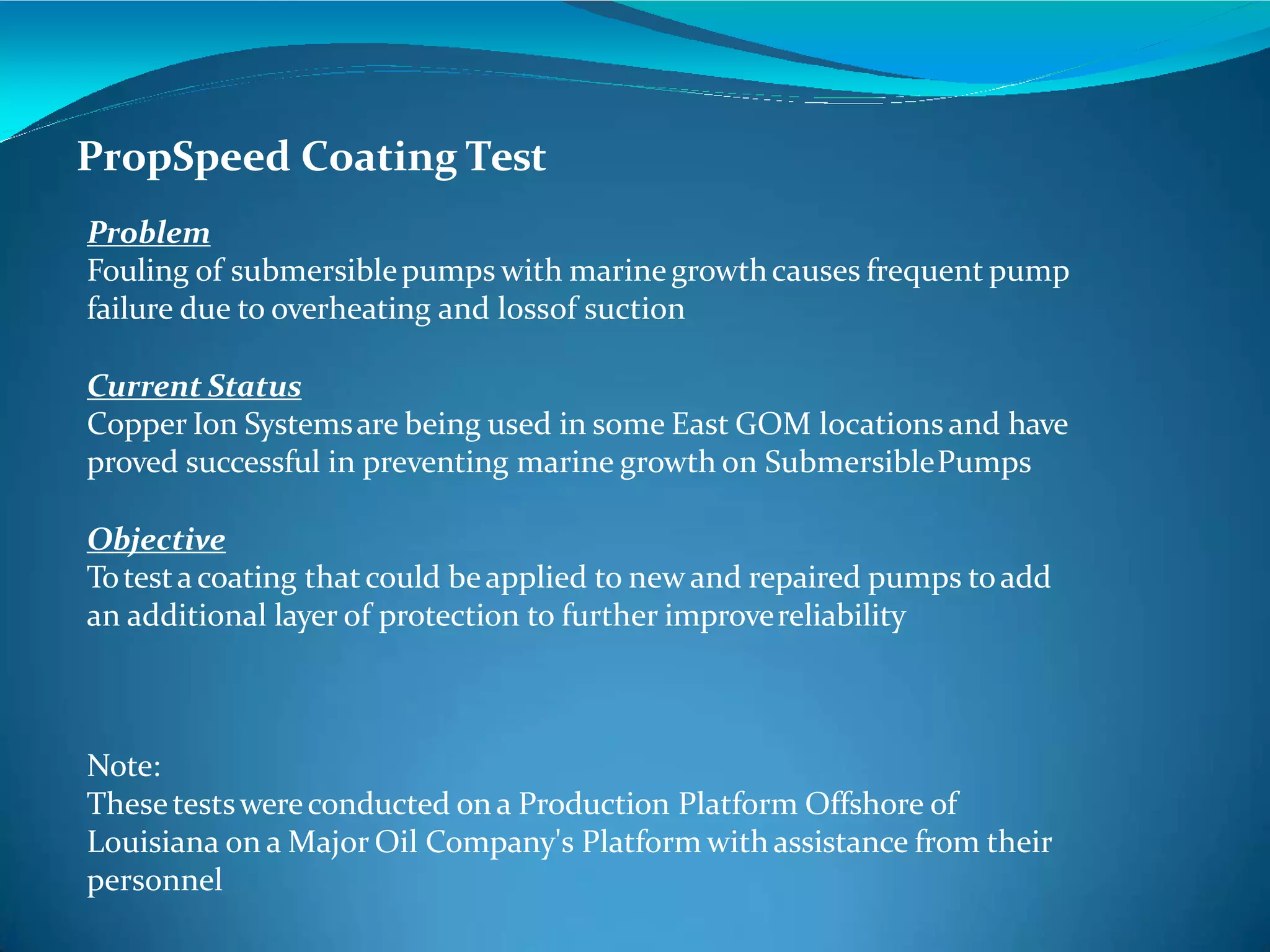 PropSpeed Coating Test

Problem
Fouling of submersible pumps with marine growth causes frequent pump failure due to overheating and lossof suction

Current Status
Copper Ion Systems are being used in some East GOM locations and have proved successful in preventing marine growth on Submersible Pumps

Objective
To test a coating that could be applied to new and repaired pumps to add an additional layer of protection to further improve reliability

Note:
These tests were conducted on a Production Platform Offshore of Louisiana on a Major Oil Company's Platform with assistance from their personnel